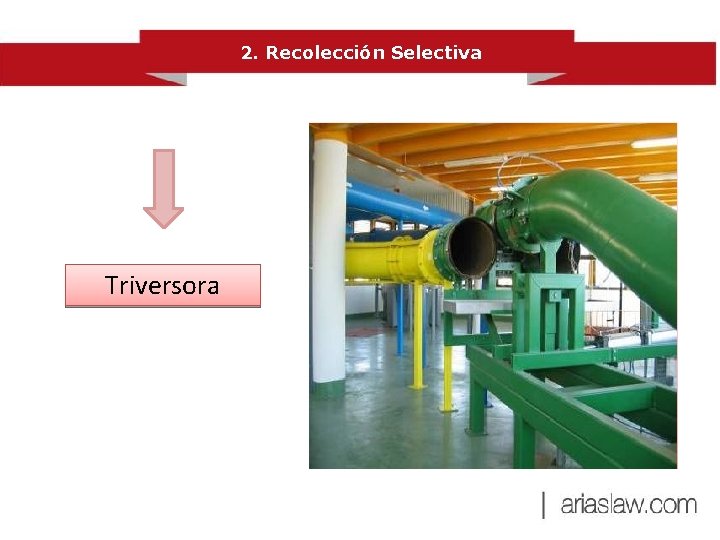 2. Recolección Selectiva

Triversora

| ariaslaw.com